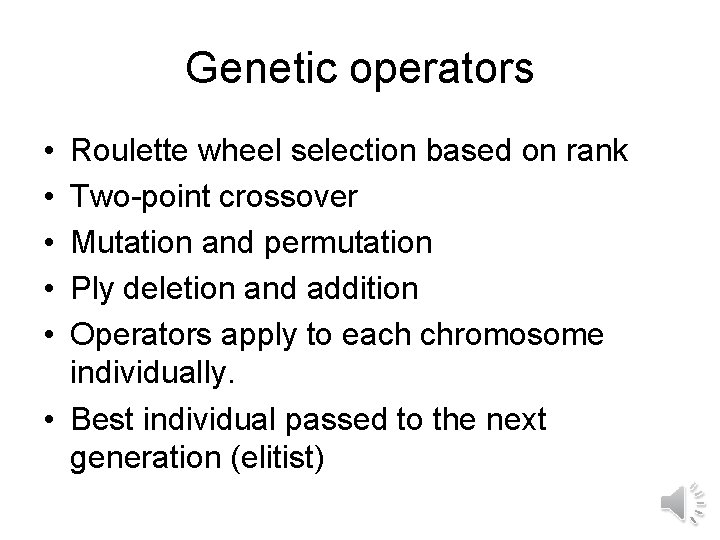 Genetic operators

• Roulette wheel selection based on rank
• Two-point crossover
• Mutation and permutation
• Ply deletion and addition
• Operators apply to each chromosome individually.
• Best individual passed to the next generation (elitist)